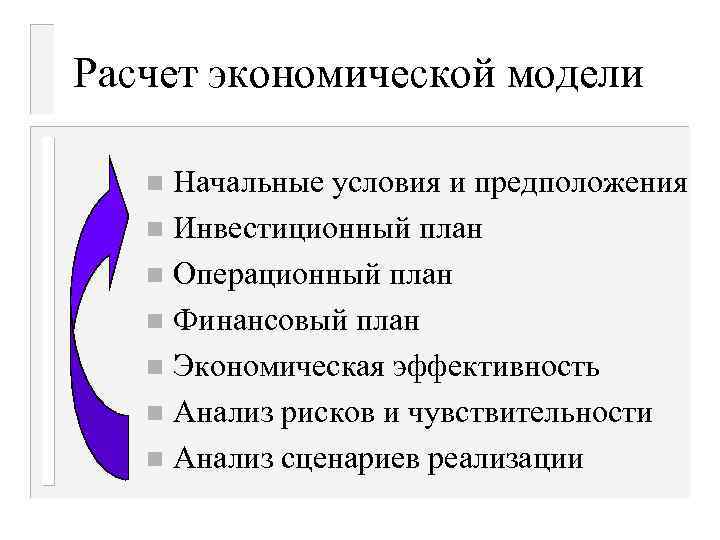 Расчет экономической модели

- Начальные условия и предположения
- Инвестиционный план
- Операционный план
- Финансовый план
- Экономическая эффективность
- Анализ рисков и чувствительности
- Анализ сценариев реализации